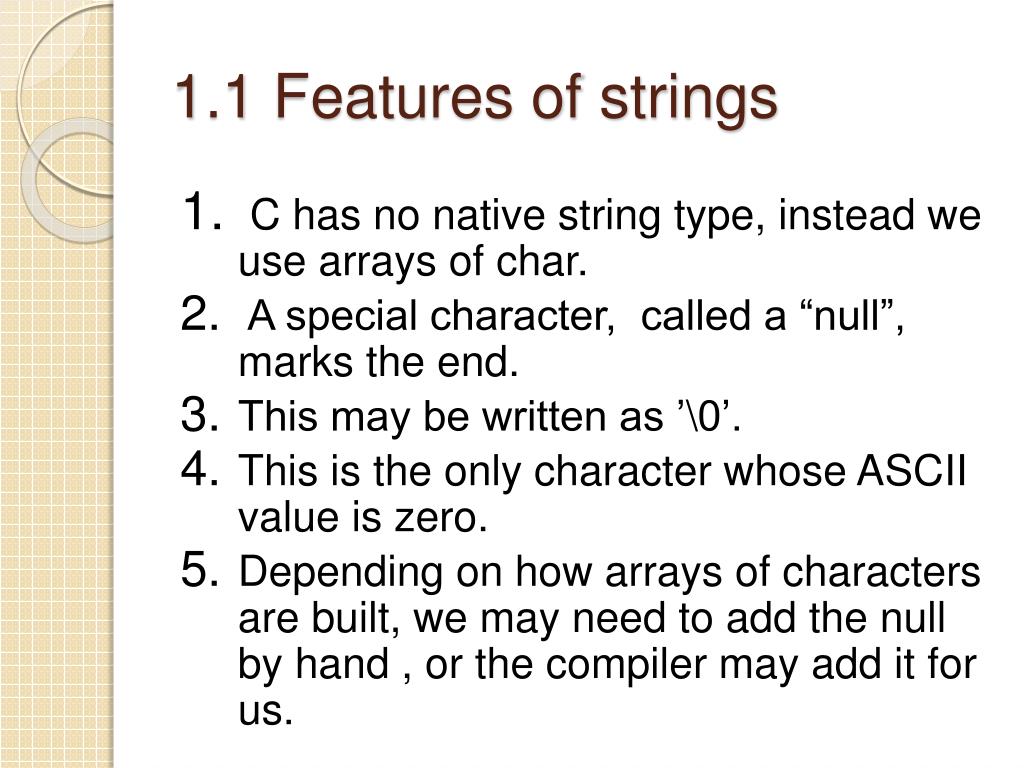 1.1 Features of strings

1. C has no native string type, instead we use arrays of char.
2. A special character, called a “null”, marks the end.
3. This may be written as ’\0’.
4. This is the only character whose ASCII value is zero.
5. Depending on how arrays of characters are built, we may need to add the null by hand , or the compiler may add it for us.